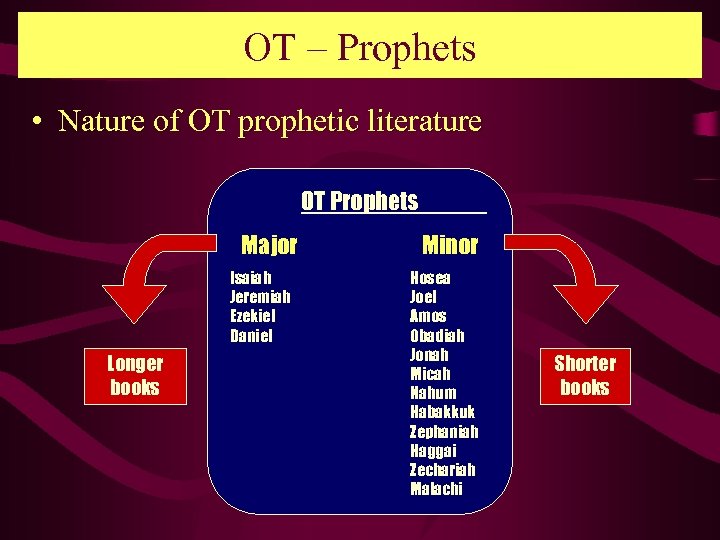 OT – Prophets

• Nature of OT prophetic literature

OT Prophets

Major

Isaiah
Jeremiah
Ezekiel
Daniel

Minor

Hosea
Joel
Amos
Obadiah
Jonah
Micah
Nahum
Habakkuk
Zephaniah
Haggai
Zechariah
Malachi

Longer books

Shorter books